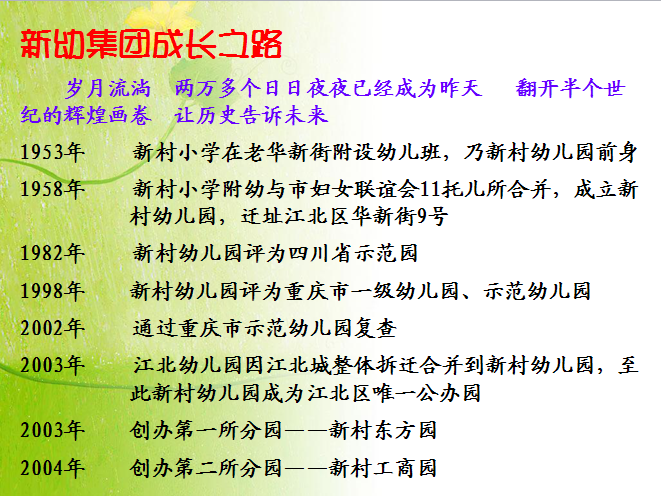 新幼集团成长之路

岁月流淌　两万多个日日夜夜已经成为昨天　翻开半个世纪的辉煌画卷　让历史告诉未来

1953年　新村小学在老华新街附设幼儿班，乃新村幼儿园前身

1958年　新村小学附幼与市妇女联谊会11托儿所合并，成立新村幼儿园，迁址江北区华新街9号

1982年　新村幼儿园评为四川省示范园

1998年　新村幼儿园评为重庆市一级幼儿园、示范幼儿园

2002年　通过重庆市示范幼儿园复查

2003年　江北幼儿园因江北城整体拆迁合并到新村幼儿园，至此新村幼儿园成为江北区唯一公办园

2003年　创办第一所分园——新村东方园

2004年　创办第二所分园——新村工商园